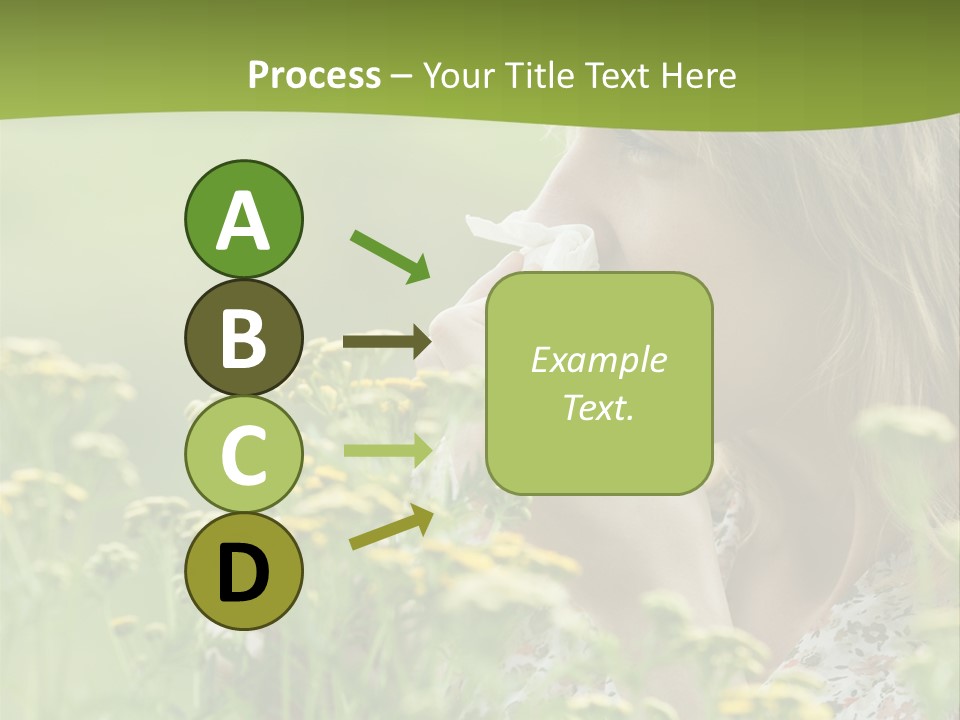 Process – Your Title Text Here

A

B

C

D

Example Text.